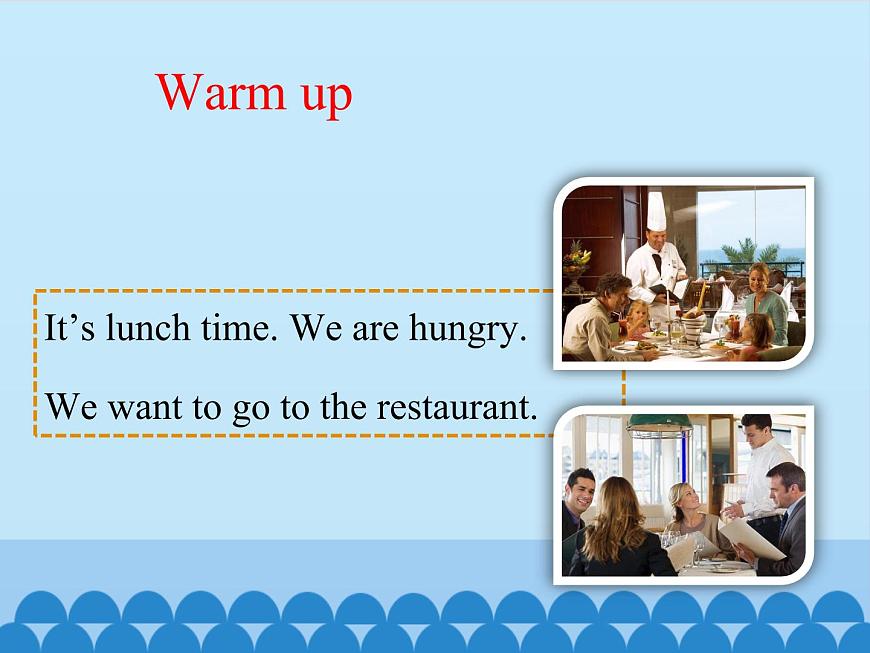 Warm up

It’s lunch time. We are hungry.

We want to go to the restaurant.